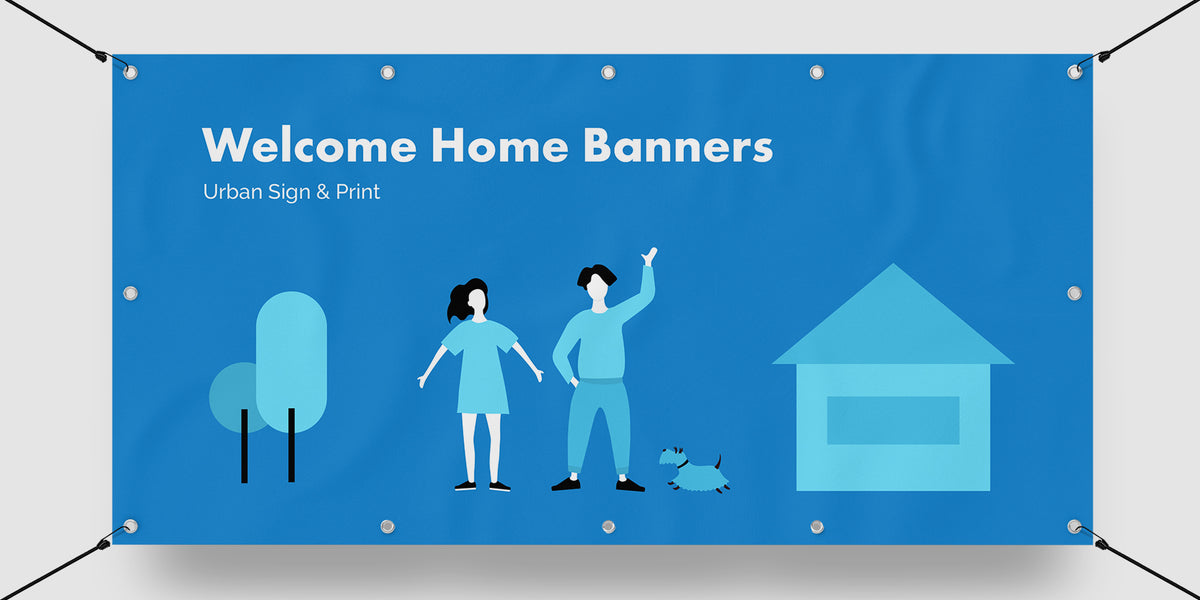 Welcome Home Banners

Urban Sign & Print